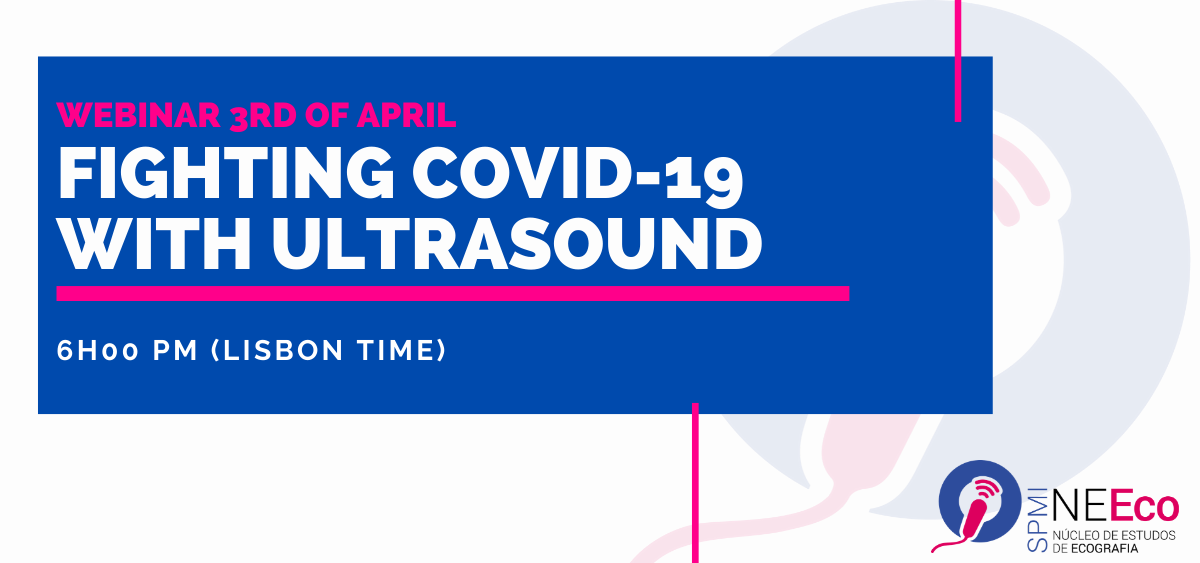 WEBINAR 3RD OF APRIL
FIGHTING COVID-19 WITH ULTRASOUND

6H00 PM (LISBON TIME)

SPMI NEEco
NÚCLEO DE ESTUDOS DE ECOGRAFIA